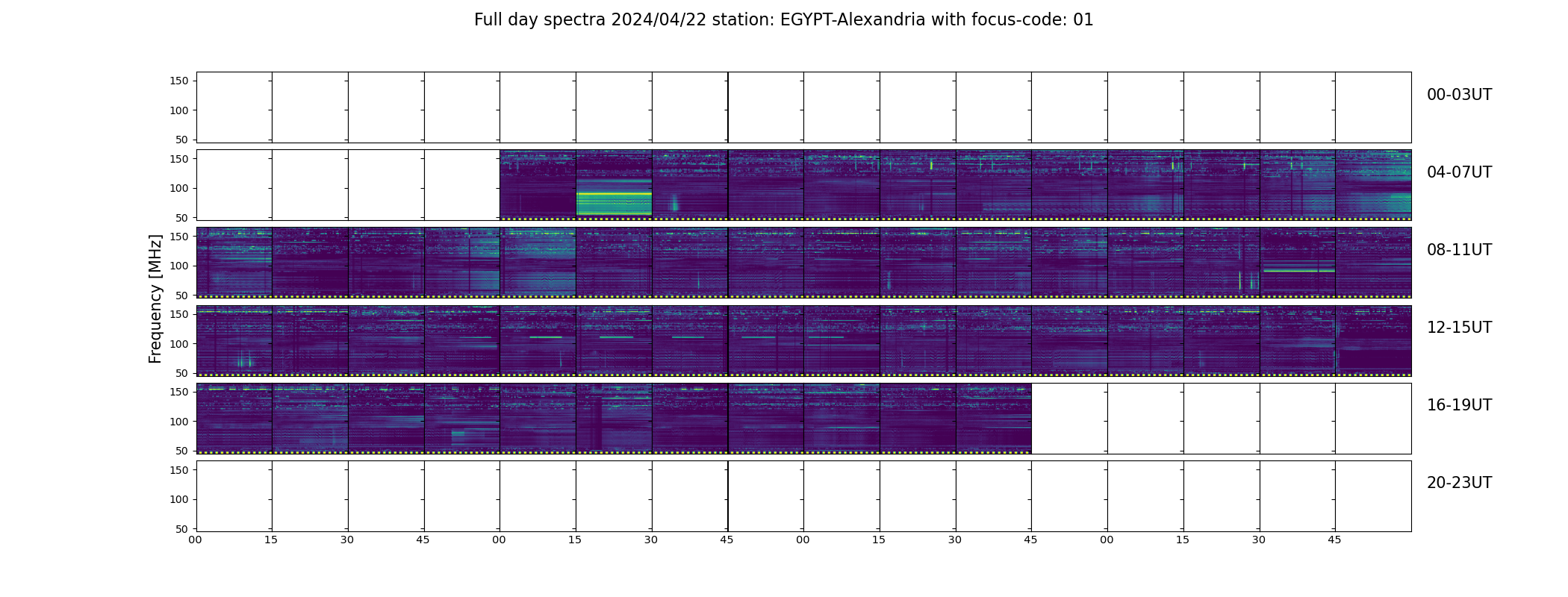 Full day spectra 2024/04/22 station: EGYPT-Alexandria with focus-code: 01

Frequency [MHz]

150
100
50
00-03UT

150
100
50
04-07UT

150
100
50
08-11UT

150
100
50
12-15UT

150
100
50
16-19UT

150
100
50
20-23UT

00 15 30 45 00 15 30 45 00 15 30 45 00 15 30 45